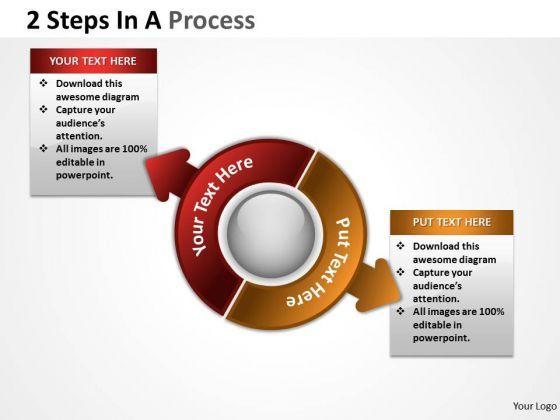 2 Steps In A Process

YOUR TEXT HERE

❖ Download this awesome diagram
❖ Capture your audience's attention.
❖ All images are 100% editable in powerpoint.

Your Text Here

Put Text Here

PUT TEXT HERE

❖ Download this awesome diagram
❖ Capture your audience's attention.
❖ All images are 100% editable in powerpoint.

Your Logo